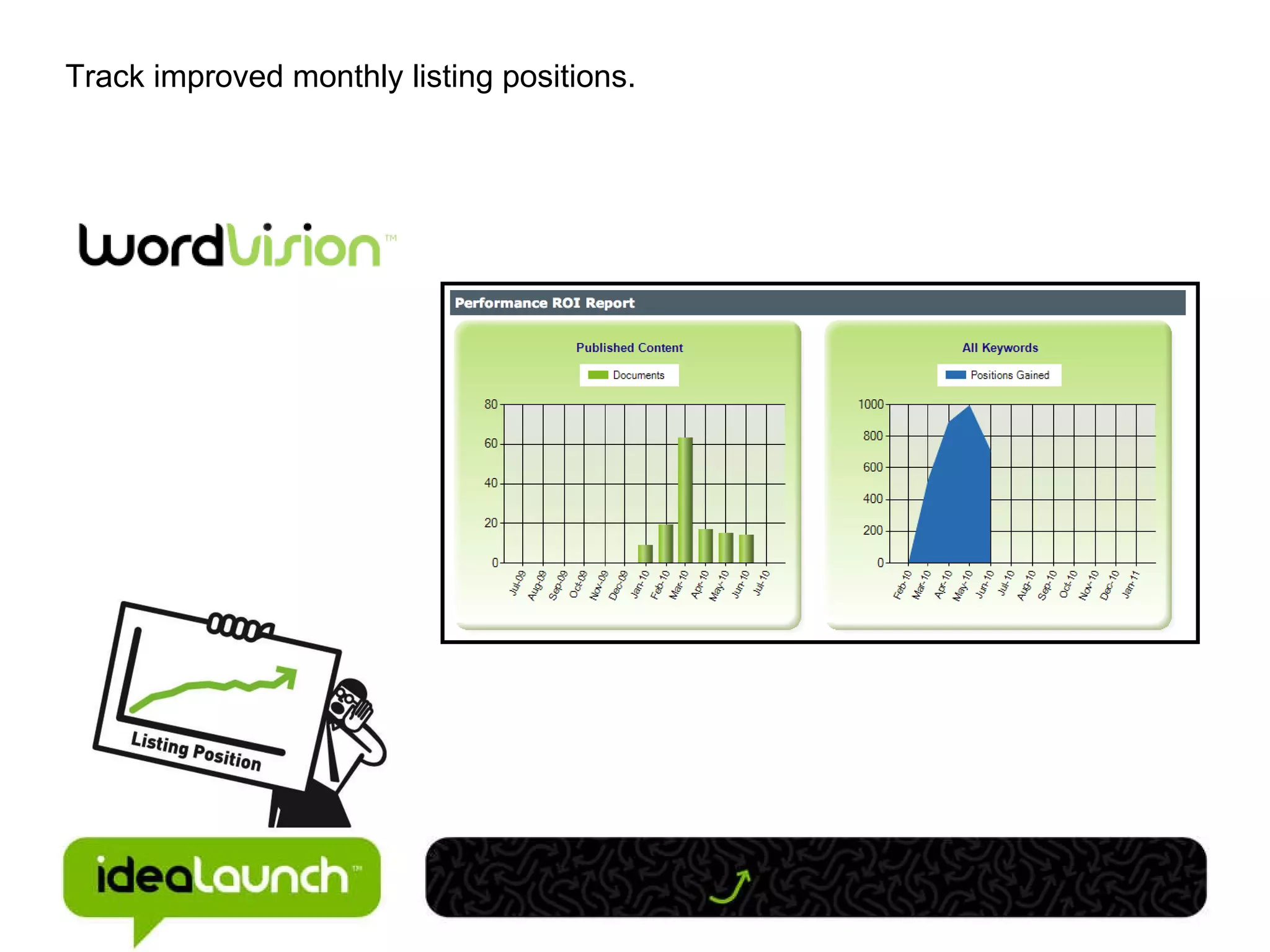 Track improved monthly listing positions.

wordvision™

Performance ROI Report

Published Content

Documents

80
60
40
20
0

Jul-09 Aug-09 Sep-09 Oct-09 Nov-09 Dec-09 Jan-10 Feb-10 Mar-10 Apr-10 May-10 Jun-10 Jul-10

All Keywords

Positions Gained

1000
800
600
400
200
0

Feb-10 Mar-10 Apr-10 May-10 Jun-10 Jul-10 Aug-10 Sep-10 Oct-10 Nov-10 Dec-10 Jan-11

Listing Position

idealaunch™